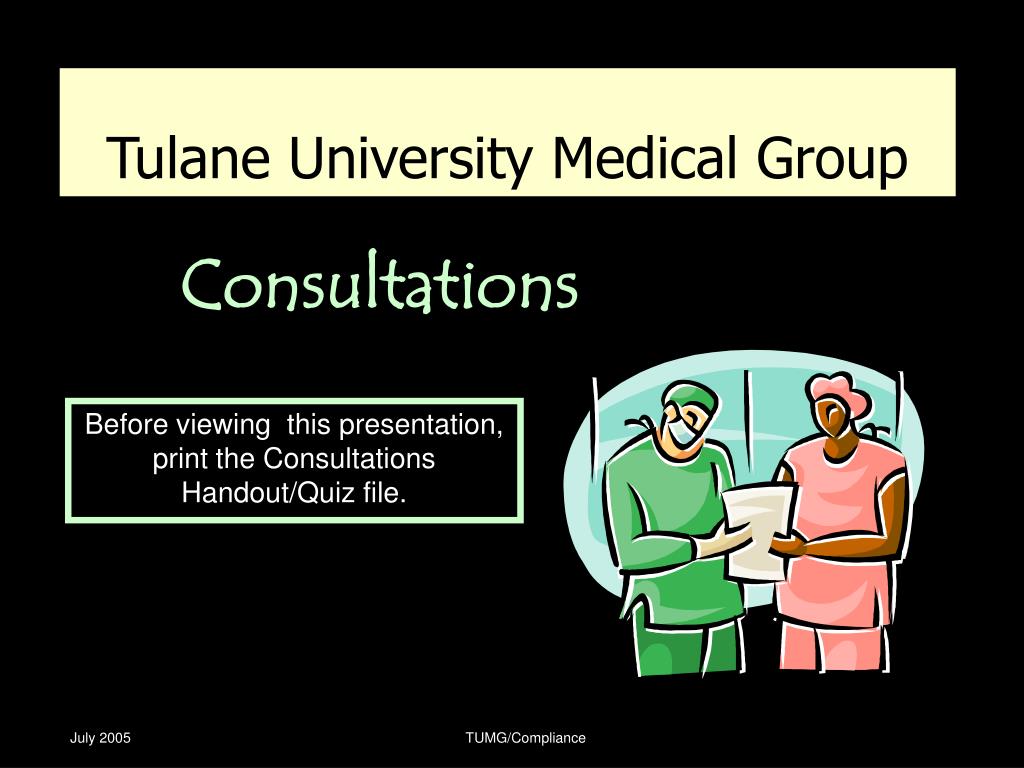 Tulane University Medical Group

Consultations

Before viewing this presentation, print the Consultations Handout/Quiz file.

July 2005

TUMG/Compliance